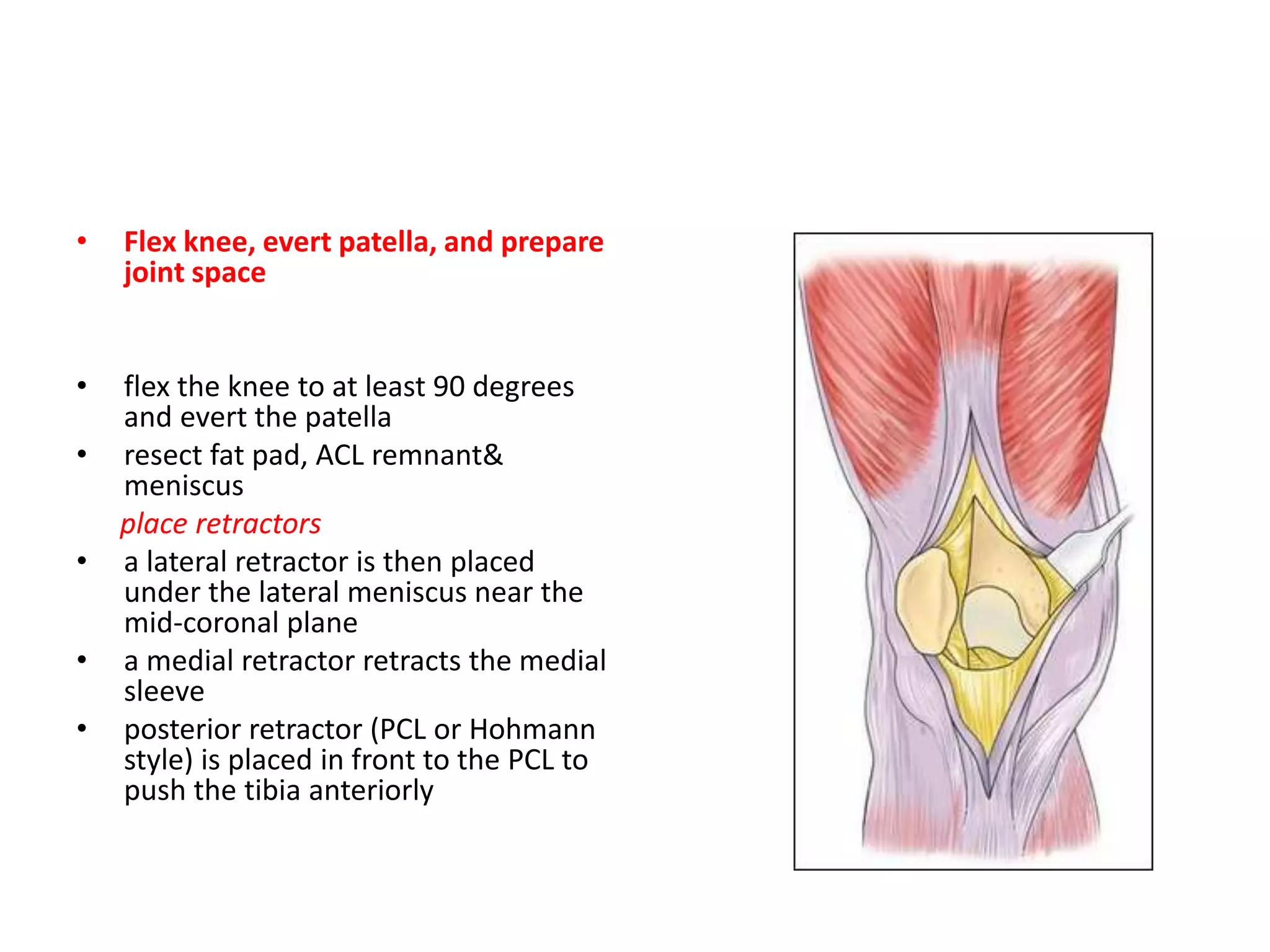 • Flex knee, evert patella, and prepare joint space

• flex the knee to at least 90 degrees and evert the patella
• resect fat pad, ACL remnant& meniscus

place retractors

• a lateral retractor is then placed under the lateral meniscus near the mid-coronal plane
• a medial retractor retracts the medial sleeve
• posterior retractor (PCL or Hohmann style) is placed in front to the PCL to push the tibia anteriorly